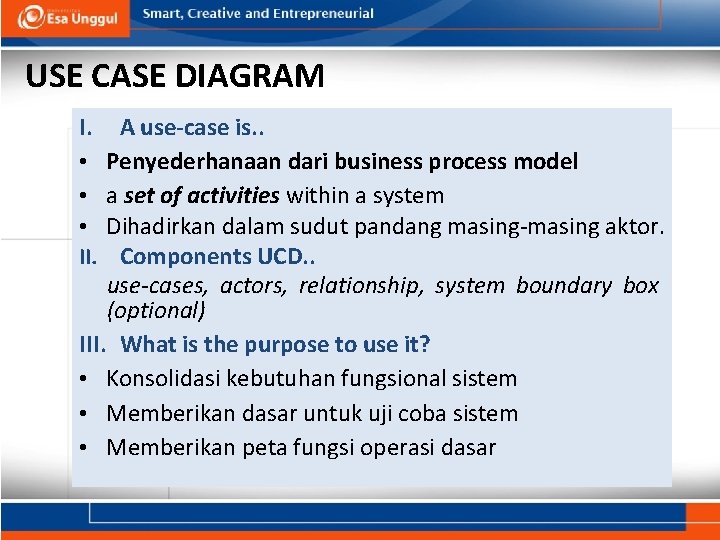 Esa Unggul

Smart, Creative and Entrepreneurial

USE CASE DIAGRAM

I. A use-case is..

• Penyederhanaan dari business process model

• a set of activities within a system

• Dihadirkan dalam sudut pandang masing-masing aktor.

II. Components UCD..

use-cases, actors, relationship, system boundary box (optional)

III. What is the purpose to use it?

• Konsolidasi kebutuhan fungsional sistem

• Memberikan dasar untuk uji coba sistem

• Memberikan peta fungsi operasi dasar